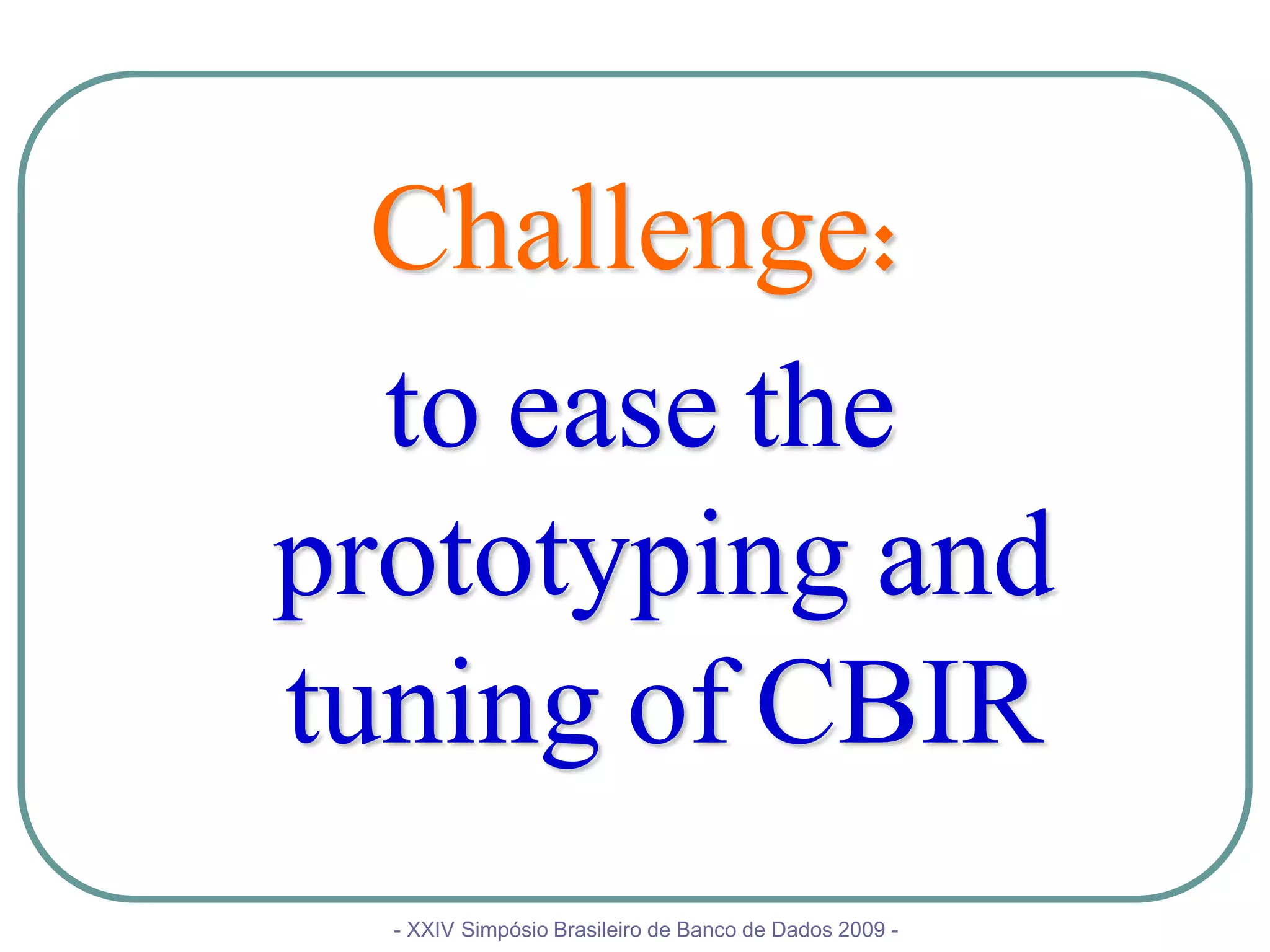 Challenge:

to ease the prototyping and tuning of CBIR

- XXIV Simpósio Brasileiro de Banco de Dados 2009 -